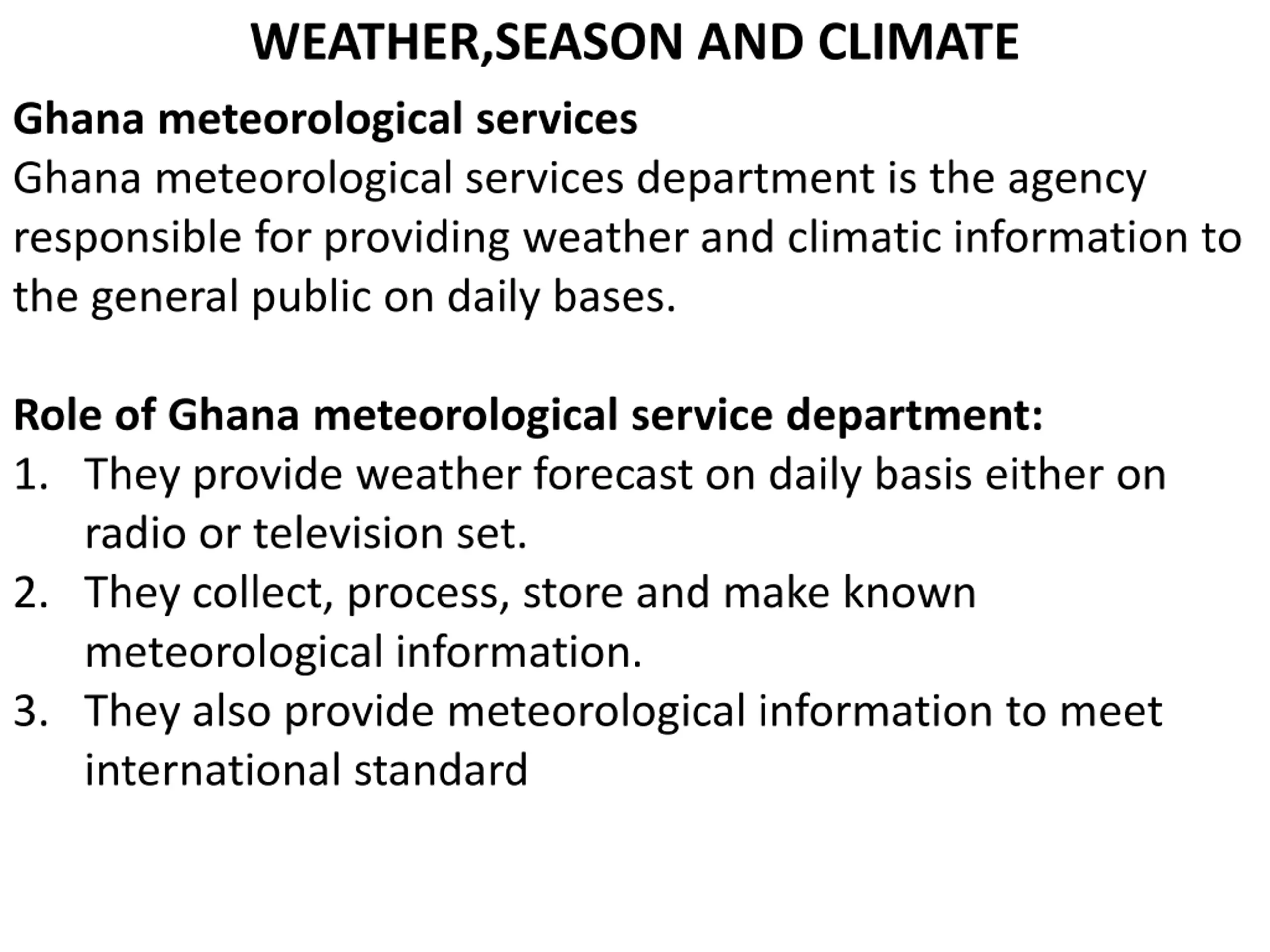 WEATHER,SEASON AND CLIMATE

Ghana meteorological services

Ghana meteorological services department is the agency responsible for providing weather and climatic information to the general public on daily bases.

Role of Ghana meteorological service department:

1. They provide weather forecast on daily basis either on radio or television set.
2. They collect, process, store and make known meteorological information.
3. They also provide meteorological information to meet international standard